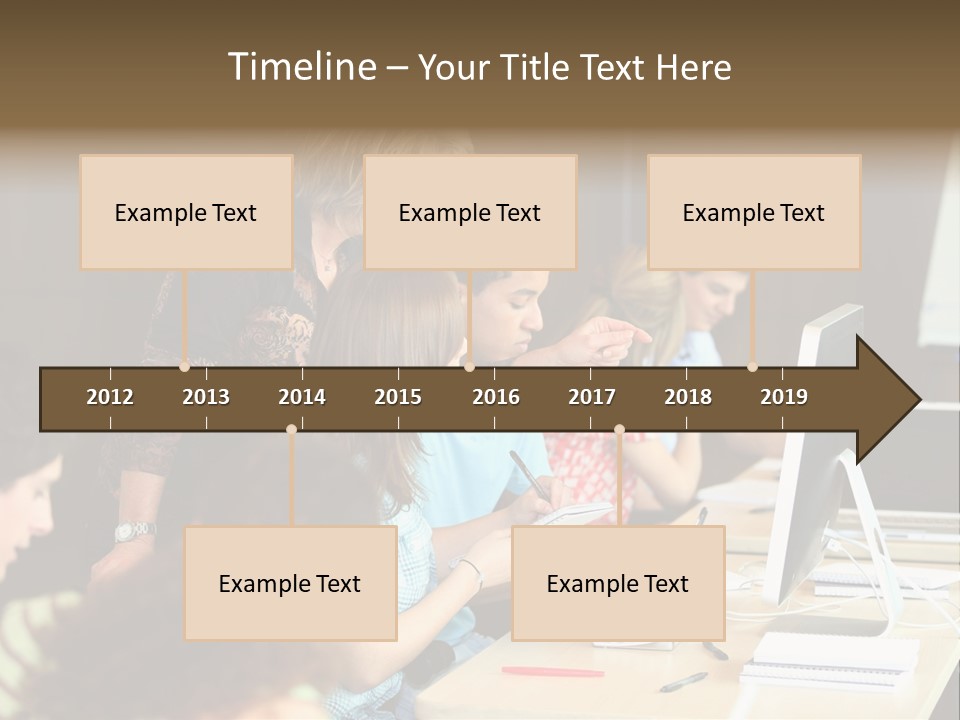 Timeline – Your Title Text Here

Example Text

Example Text

Example Text

2012 2013 2014 2015 2016 2017 2018 2019

Example Text

Example Text